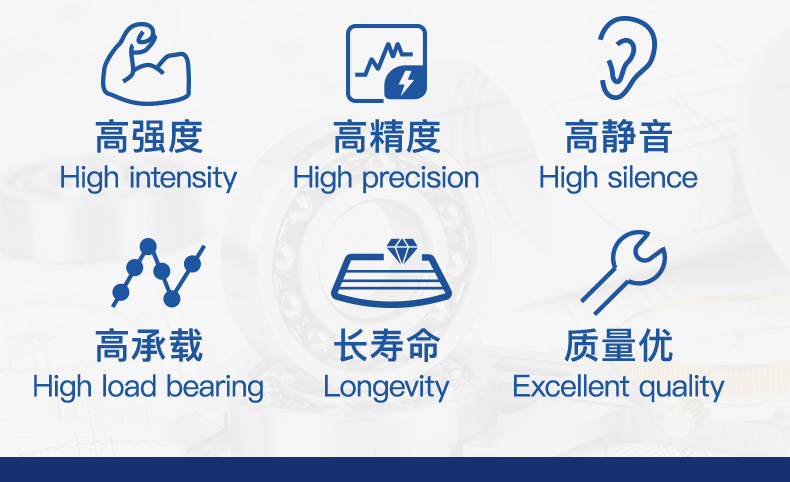 高强度
High intensity

高精度
High precision

高静音
High silence

高承载
High load bearing

长寿命
Longevity

质量优
Excellent quality